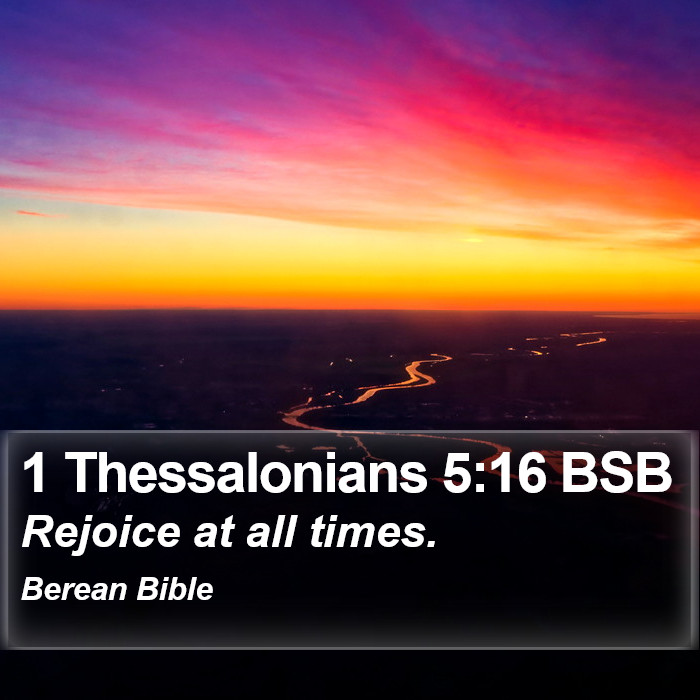 1 Thessalonians 5:16 BSB

Rejoice at all times.

Berean Bible